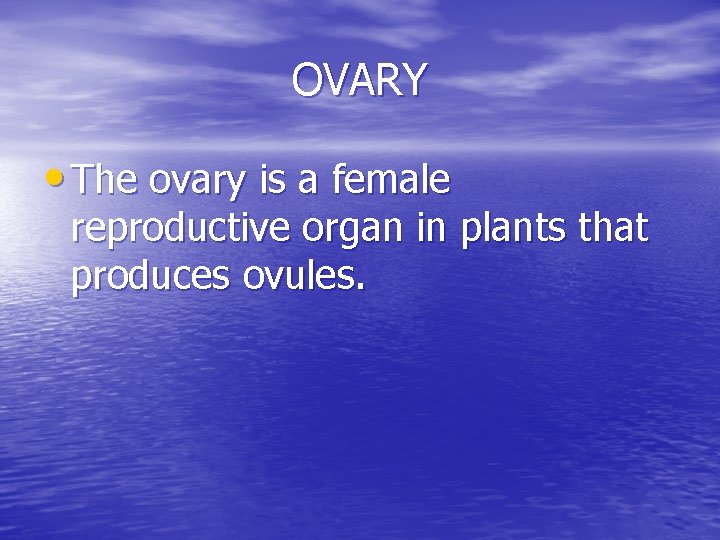 OVARY

• The ovary is a female reproductive organ in plants that produces ovules.